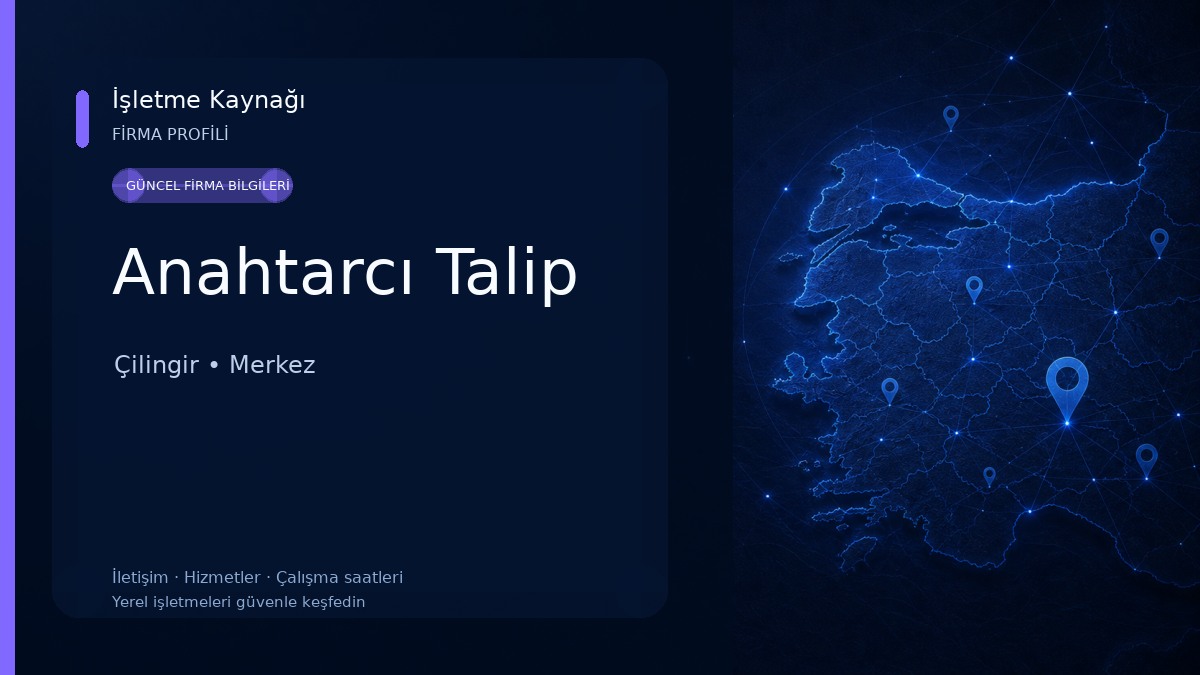 İşletme Kaynağı
FİRMA PROFİLİ

GÜNCEL FİRMA BİLGİLERİ

Anahtarcı Talip

Çilingir • Merkez

İletişim · Hizmetler · Çalışma saatleri
Yerel işletmeleri güvenle keşfedin